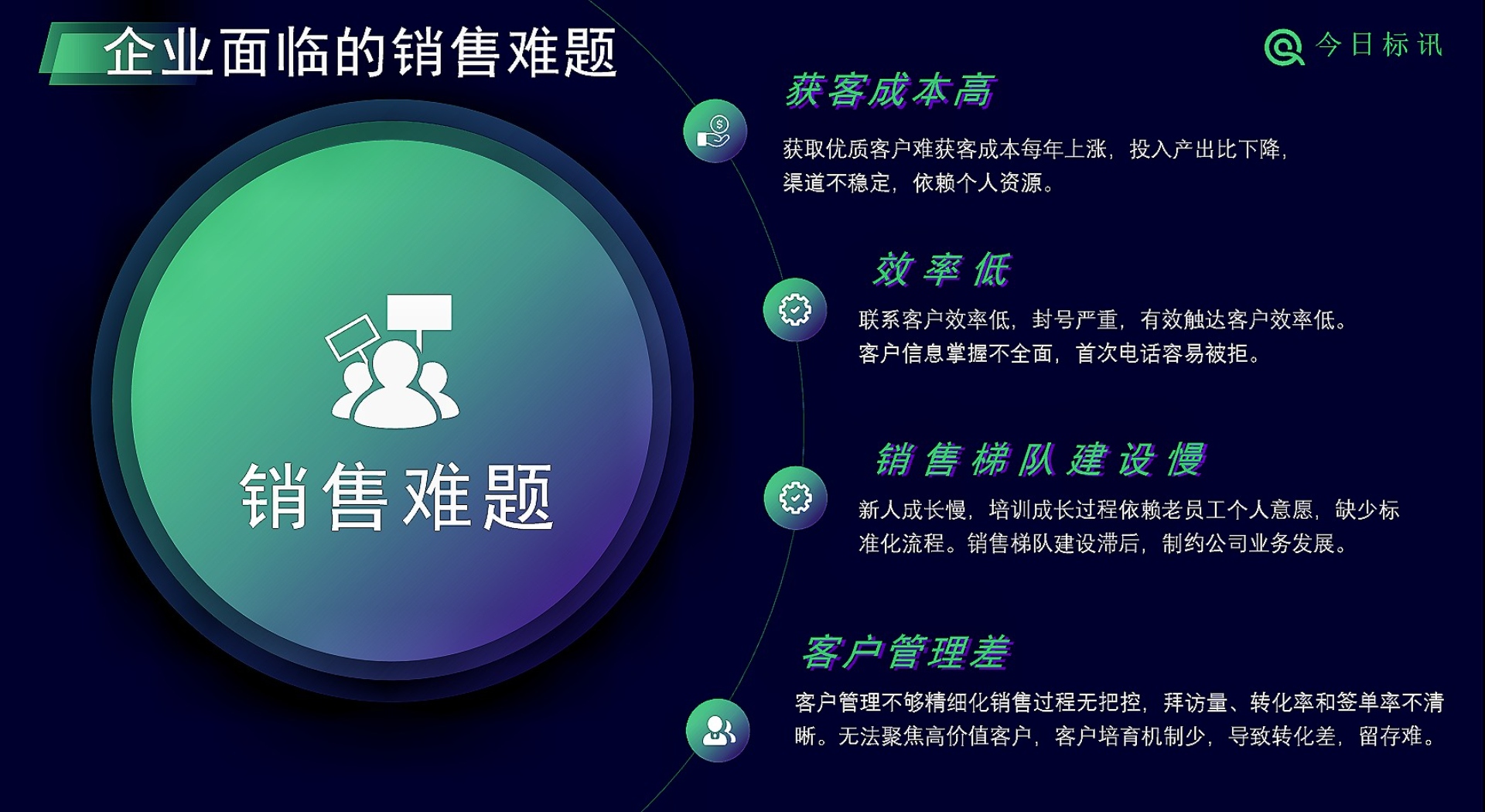 企业面临的销售难题

今日标讯

销售难题

获客成本高

获取优质客户难获客成本每年上涨，投入产出比下降，渠道不稳定，依赖个人资源。

效率低

联系客户效率低，封号严重，有效触达客户效率低。客户信息掌握不全面，首次电话容易被拒。

销售梯队建设慢

新人成长慢，培训成长过程依赖老员工个人意愿，缺少标准化流程。销售梯队建设滞后，制约公司业务发展。

客户管理差

客户管理不够精细化销售过程无把控，拜访量、转化率和签单率不清晰。无法聚焦高价值客户，客户培育机制少，导致转化差，留存难。